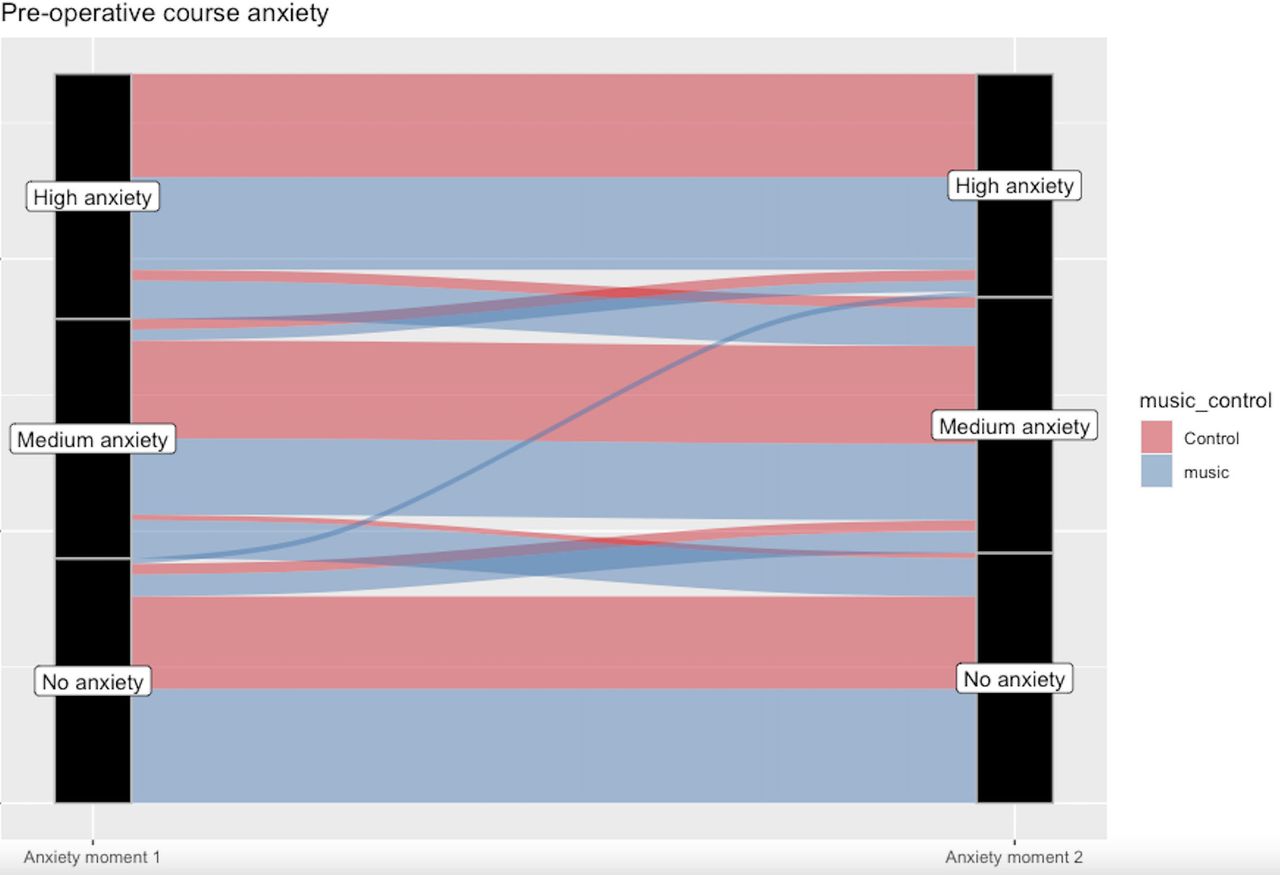 Pre-operative course anxiety

High anxiety

Medium anxiety

No anxiety

High anxiety

Medium anxiety

No anxiety

music_control

Control

music

Anxiety moment 1

Anxiety moment 2